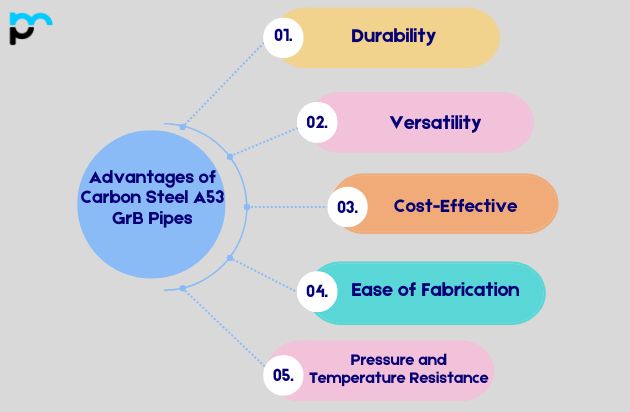 Advantages of Carbon Steel A53 GrB Pipes

01. Durability

02. Versatility

03. Cost-Effective

04. Ease of Fabrication

05. Pressure and Temperature Resistance